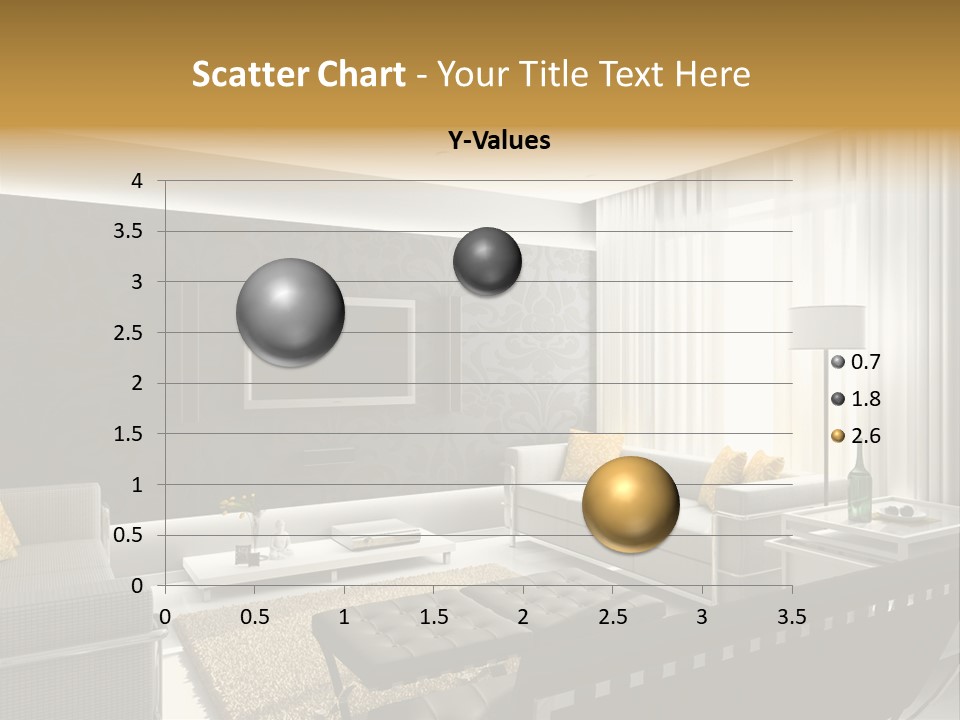 Scatter Chart - Your Title Text Here

Y-Values

4
3.5
3
2.5
2
1.5
1
0.5
0

0 0.5 1 1.5 2 2.5 3 3.5

0.7
1.8
2.6